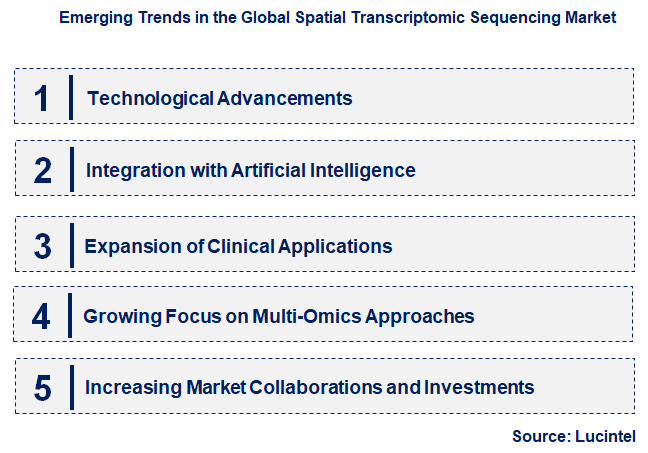 Emerging Trends in the Global Spatial Transcriptomic Sequencing Market

1 Technological Advancements

2 Integration with Artificial Intelligence

3 Expansion of Clinical Applications

4 Growing Focus on Multi-Omics Approaches

5 Increasing Market Collaborations and Investments

Source: Lucintel